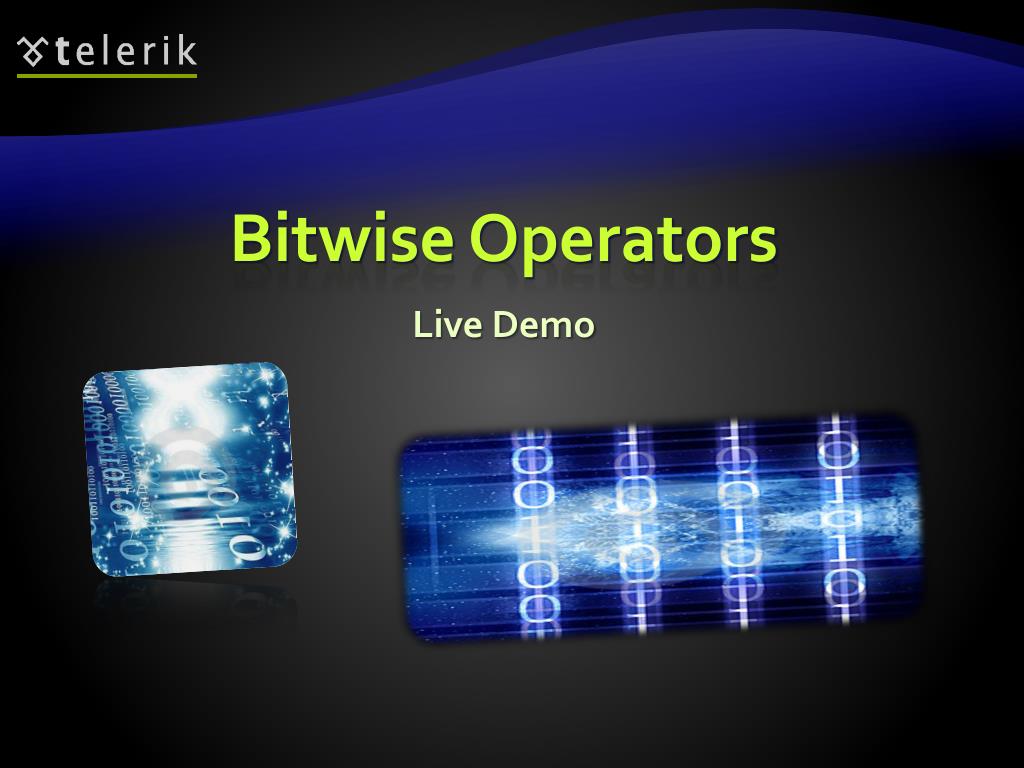 telerik

Bitwise Operators

Live Demo